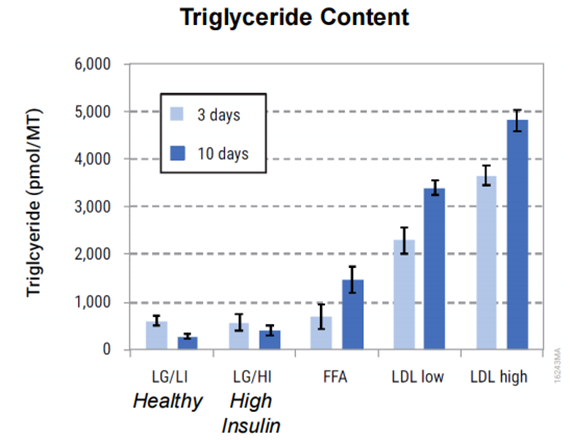 Triglyceride Content

Triglcyeride (pmol/MT)

6,000
5,000
4,000
3,000
2,000
1,000
0

3 days
10 days

LG/LI
Healthy

LG/HI
High Insulin

FFA

LDL low

LDL high

16243MA